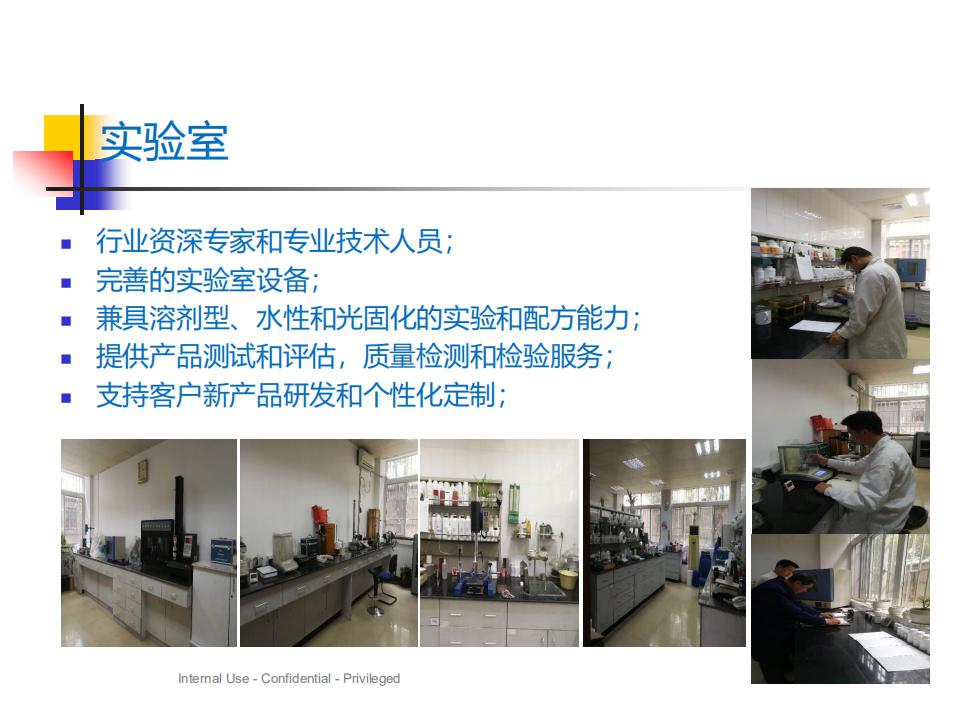 实验室

- 行业资深专家和专业技术人员；
- 完善的实验室设备；
- 兼具溶剂型、水性和光固化的实验和配方能力；
- 提供产品测试和评估，质量检测和检验服务；
- 支持客户新产品研发和个性化定制；

Internal Use - Confidential - Privileged